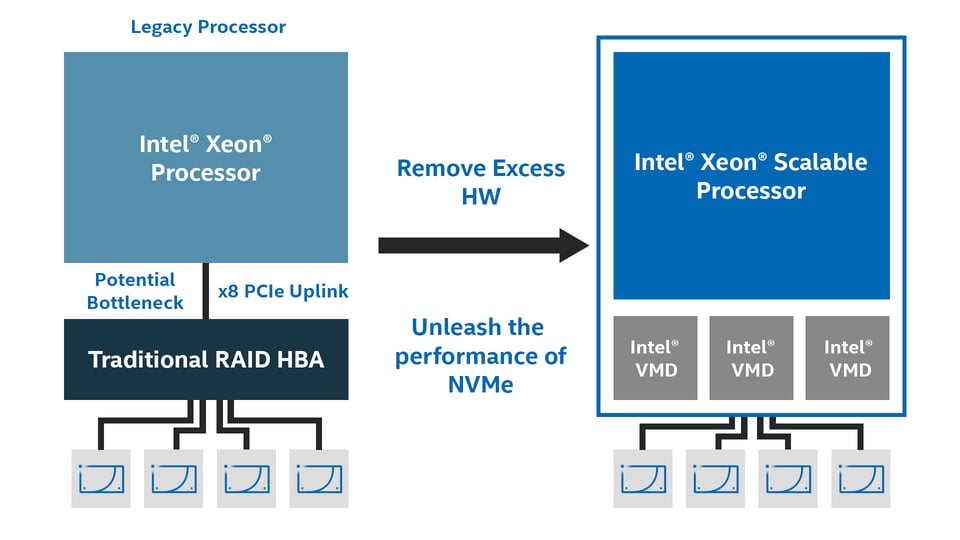 Legacy Processor

Intel® Xeon® Processor

Potential Bottleneck

x8 PCIe Uplink

Traditional RAID HBA

Remove Excess HW

Unleash the performance of NVMe

Intel® Xeon® Scalable Processor

Intel® VMD

Intel® VMD

Intel® VMD